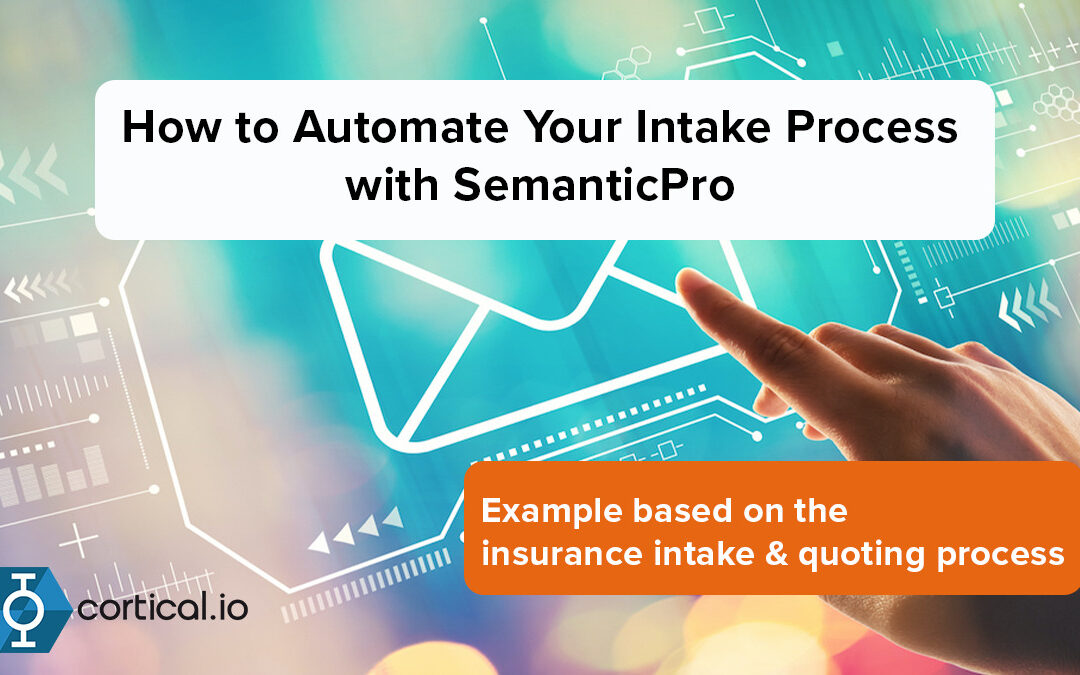 How to Automate Your Intake Process with SemanticPro

Example based on the insurance intake & quoting process

cortical.io